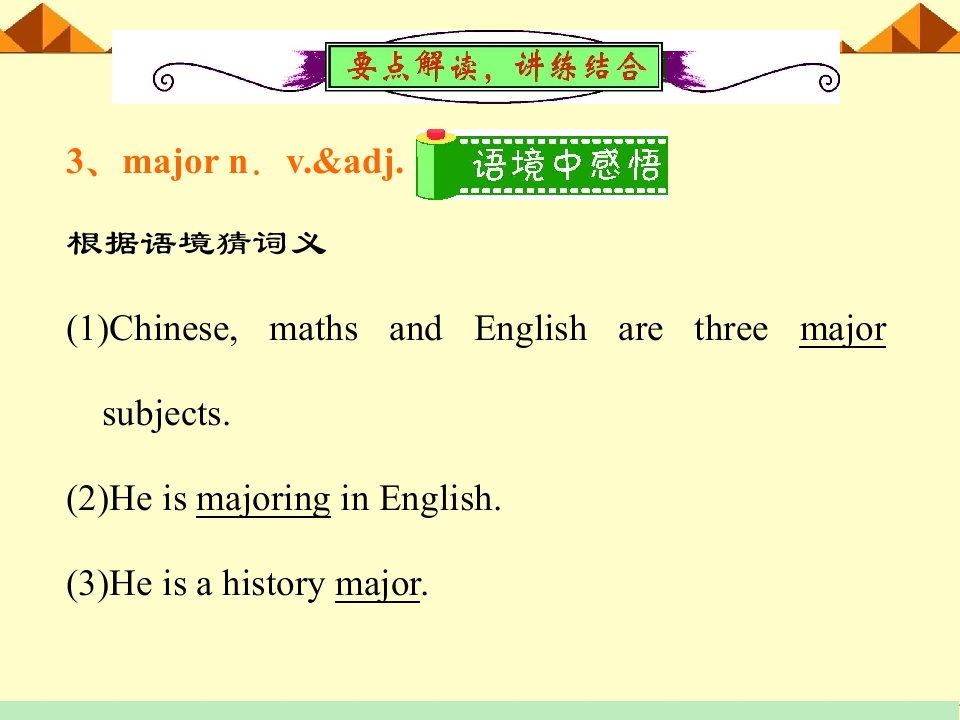 要点解读，讲练结合

3、major n．v.&adj.

语境中感悟

根据语境猜词义

(1)Chinese, maths and English are three major subjects.

(2)He is majoring in English.

(3)He is a history major.